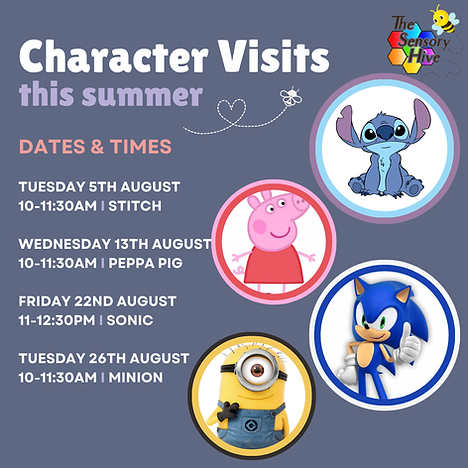 The Sensory Hive

Character Visits
this summer

DATES & TIMES

TUESDAY 5TH AUGUST
10-11:30AM | STITCH

WEDNESDAY 13TH AUGUST
10-11:30AM | PEPPA PIG

FRIDAY 22ND AUGUST
11-12:30PM | SONIC

TUESDAY 26TH AUGUST
10-11:30AM | MINION